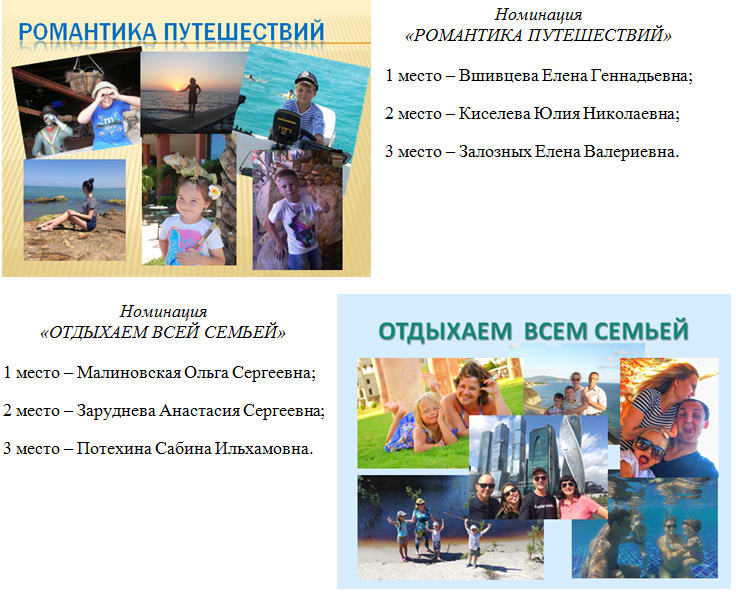 РОМАНТИКА ПУТЕШЕСТВИЙ

Номинация
«РОМАНТИКА ПУТЕШЕСТВИЙ»

1 место – Вшивцева Елена Геннадьевна;

2 место – Киселева Юлия Николаевна;

3 место – Залозных Елена Валериевна.

Номинация
«ОТДЫХАЕМ ВСЕЙ СЕМЬЕЙ»

1 место – Малиновская Ольга Сергеевна;

2 место – Заруднева Анастасия Сергеевна;

3 место – Потехина Сабина Ильхамовна.

ОТДЫХАЕМ ВСЕМ СЕМЬЕЙ